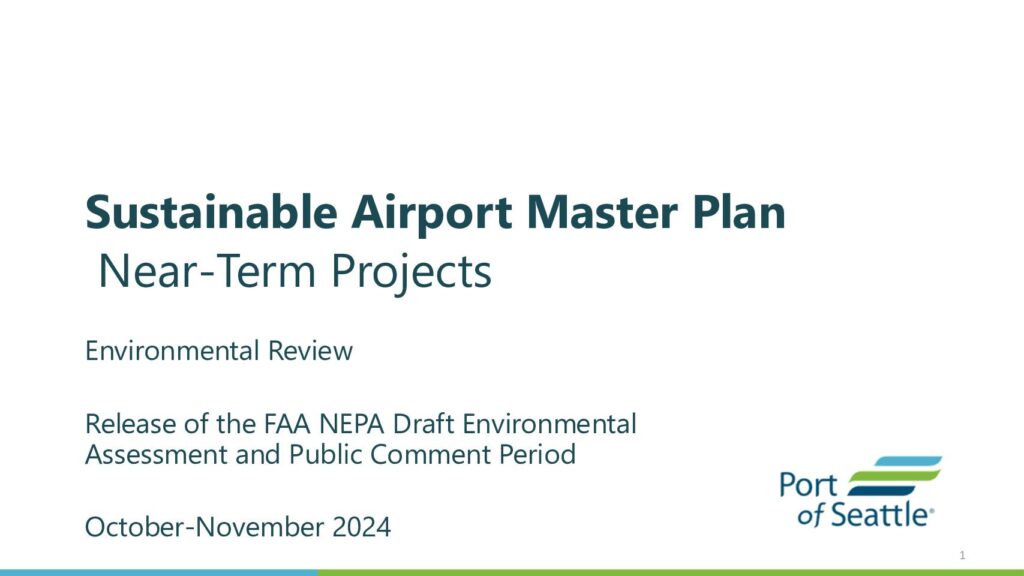 Sustainable Airport Master Plan
Near-Term Projects

Environmental Review

Release of the FAA NEPA Draft Environmental Assessment and Public Comment Period

October-November 2024

Port of Seattle®

1